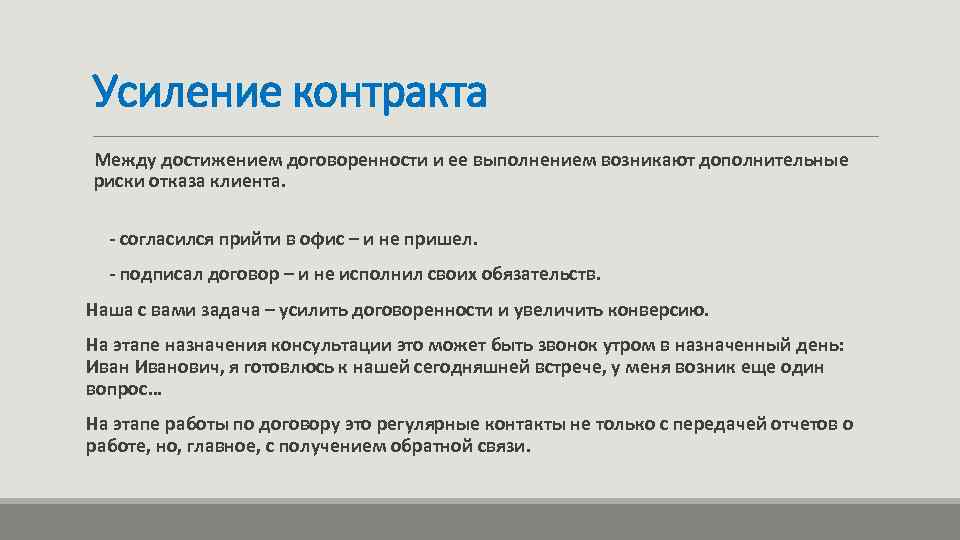 Усиление контракта

Между достижением договоренности и ее выполнением возникают дополнительные риски отказа клиента.

- согласился прийти в офис – и не пришел.

- подписал договор – и не исполнил своих обязательств.

Наша с вами задача – усилить договоренности и увеличить конверсию.

На этапе назначения консультации это может быть звонок утром в назначенный день: Иван Иванович, я готовлюсь к нашей сегодняшней встрече, у меня возник еще один вопрос…

На этапе работы по договору это регулярные контакты не только с передачей отчетов о работе, но, главное, с получением обратной связи.